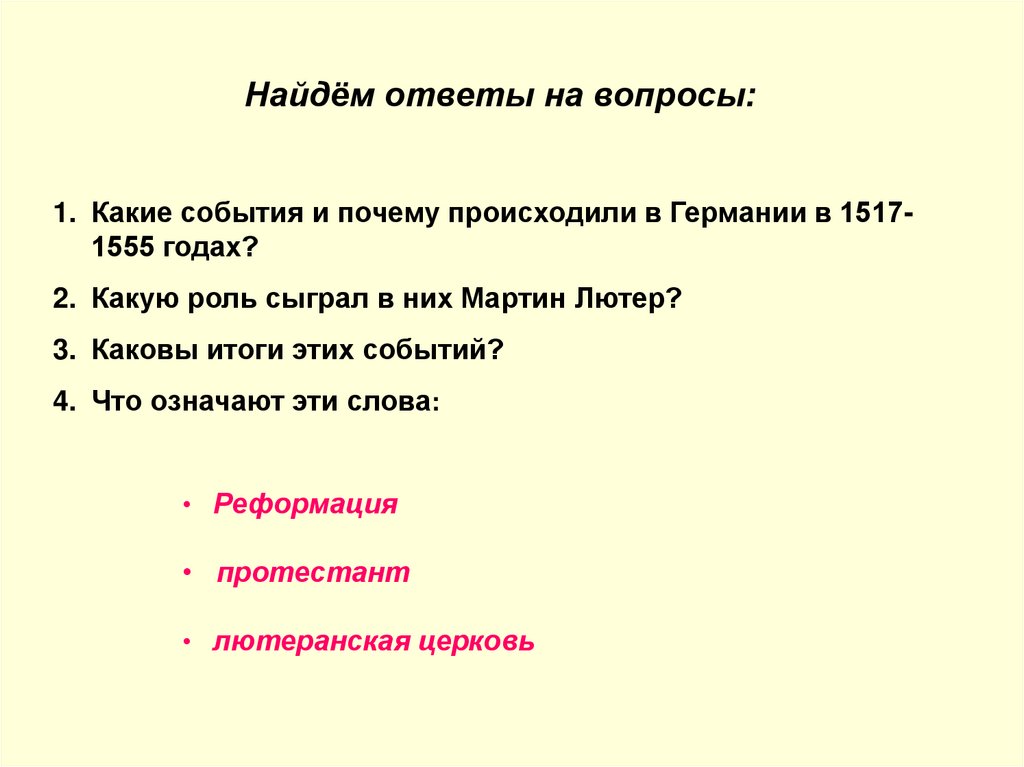 Найдём ответы на вопросы:

1. Какие события и почему происходили в Германии в 1517-1555 годах?
2. Какую роль сыграл в них Мартин Лютер?
3. Каковы итоги этих событий?
4. Что означают эти слова:

• Реформация
• протестант
• лютеранская церковь